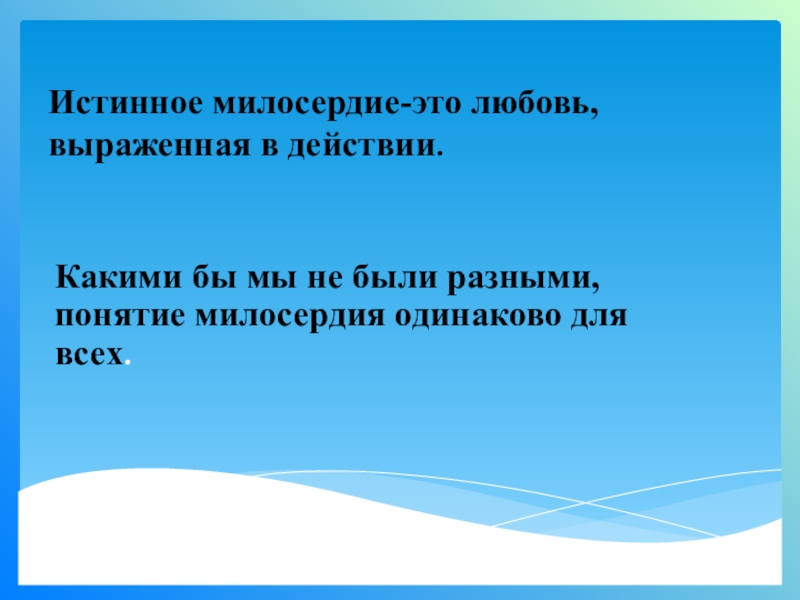 Истинное милосердие-это любовь, выраженная в действии.

Какими бы мы не были разными, понятие милосердия одинаково для всех.